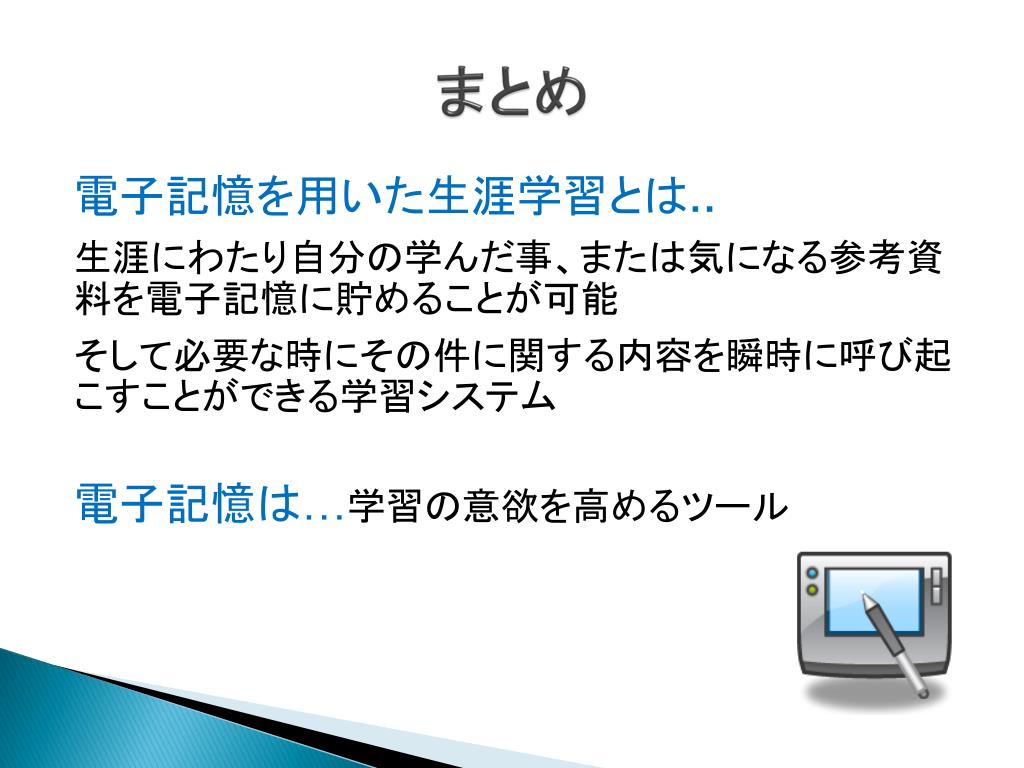 まとめ

電子記憶を用いた生涯学習とは..

生涯にわたり自分の学んだ事、または気になる参考資料を電子記憶に貯めることが可能

そして必要な時にその件に関する内容を瞬時に呼び起こすことができる学習システム

電子記憶は…学習の意欲を高めるツール